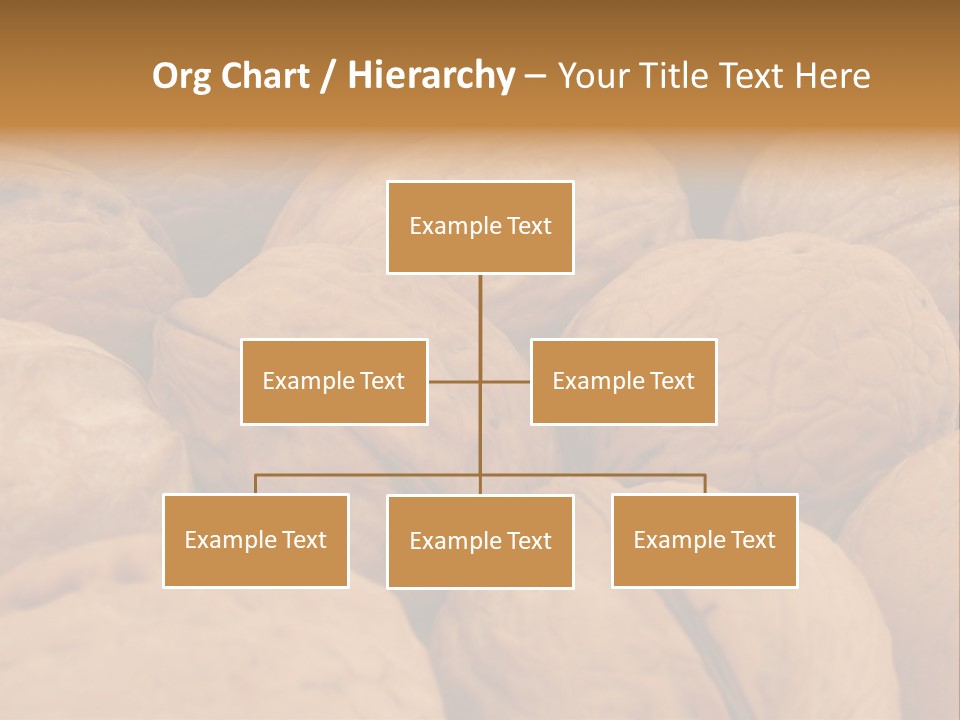 Org Chart / Hierarchy – Your Title Text Here

Example Text

Example Text

Example Text

Example Text

Example Text

Example Text